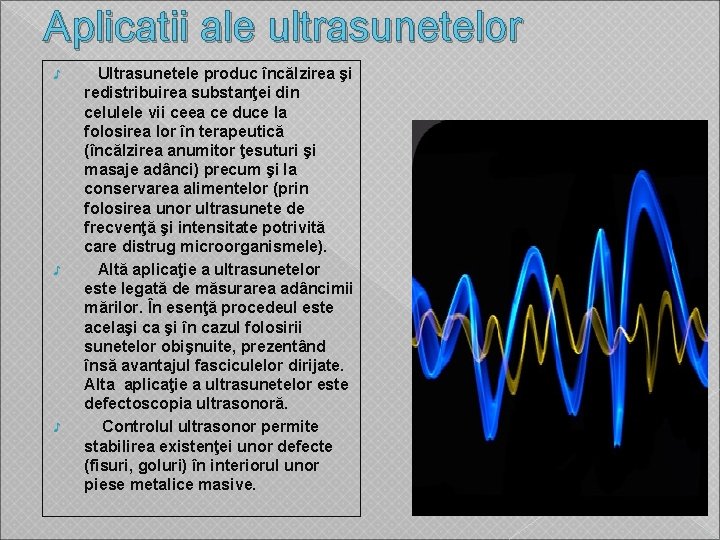 Aplicatii ale ultrasunetelor

♪ Ultrasunetele produc încălzirea şi redistribuirea substanţei din celulele vii ceea ce duce la folosirea lor în terapeutică (încălzirea anumitor ţesuturi şi masaje adânci) precum şi la conservarea alimentelor (prin folosirea unor ultrasunete de frecvenţă şi intensitate potrivită care distrug microorganismele).

♪ Altă aplicaţie a ultrasunetelor este legată de măsurarea adâncimii mărilor. În esenţă procedeul este acelaşi ca şi în cazul folosirii sunetelor obişnuite, prezentând însă avantajul fasciculelor dirijate. Alta aplicaţie a ultrasunetelor este defectoscopia ultrasonoră.

♪ Controlul ultrasonor permite stabilirea existenţei unor defecte (fisuri, goluri) în interiorul unor piese metalice masive.